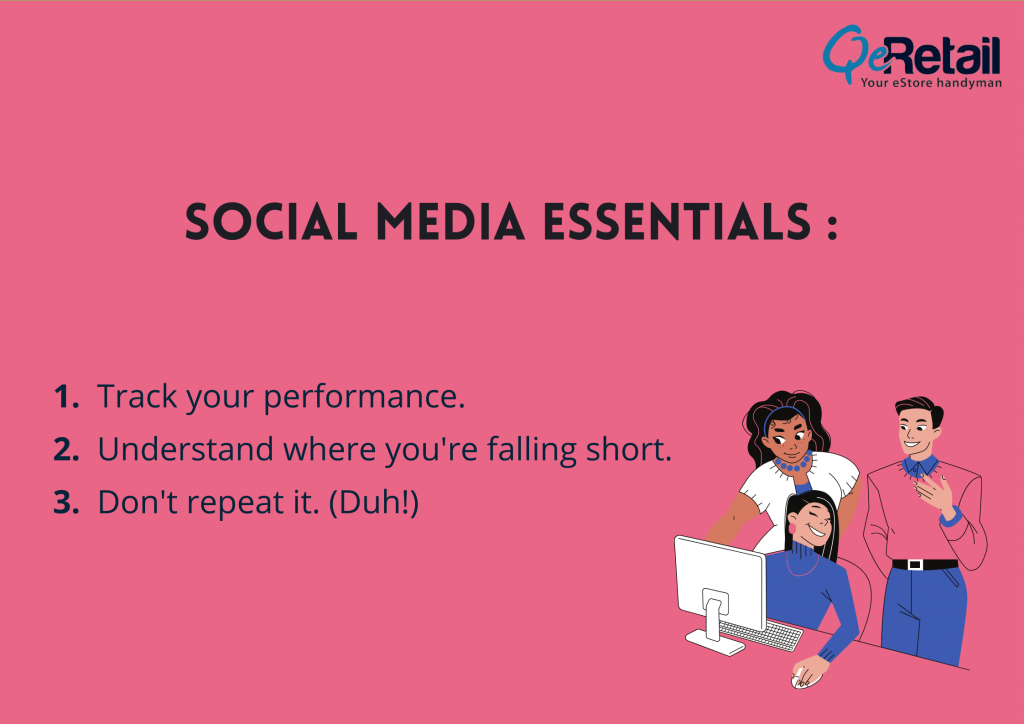 QeRetail
Your eStore handyman

SOCIAL MEDIA ESSENTIALS :

1. Track your performance.
2. Understand where you're falling short.
3. Don't repeat it. (Duh!)